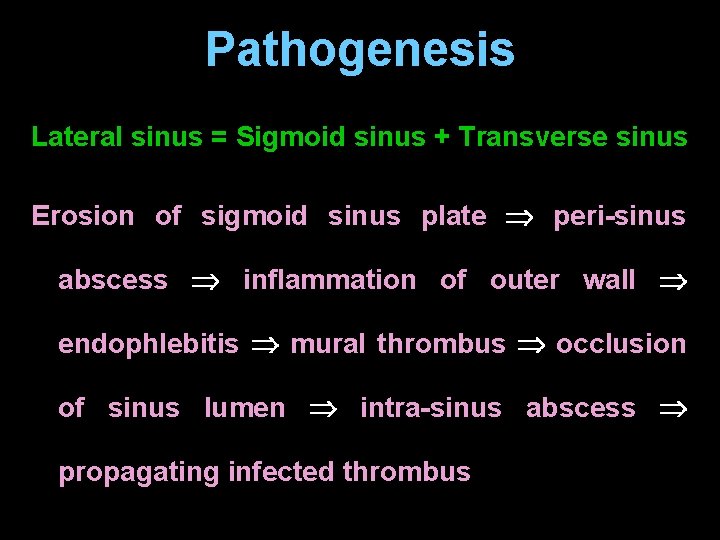 Pathogenesis

Lateral sinus = Sigmoid sinus + Transverse sinus

Erosion of sigmoid sinus plate $\Rightarrow$ peri-sinus abscess $\Rightarrow$ inflammation of outer wall $\Rightarrow$ endophlebitis $\Rightarrow$ mural thrombus $\Rightarrow$ occlusion of sinus lumen $\Rightarrow$ intra-sinus abscess $\Rightarrow$ propagating infected thrombus